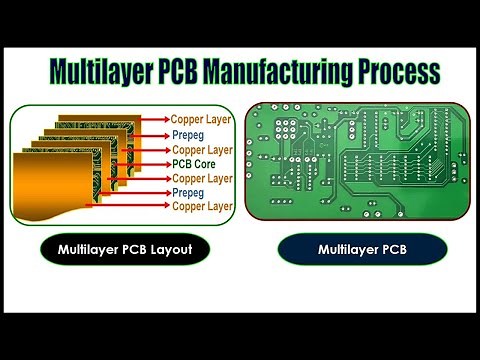 Multilayer PCB Manufacturing Process

Copper Layer
Prepeg
Copper Layer
PCB Core
Copper Layer
Prepeg
Copper Layer

Multilayer PCB Layout

Multilayer PCB